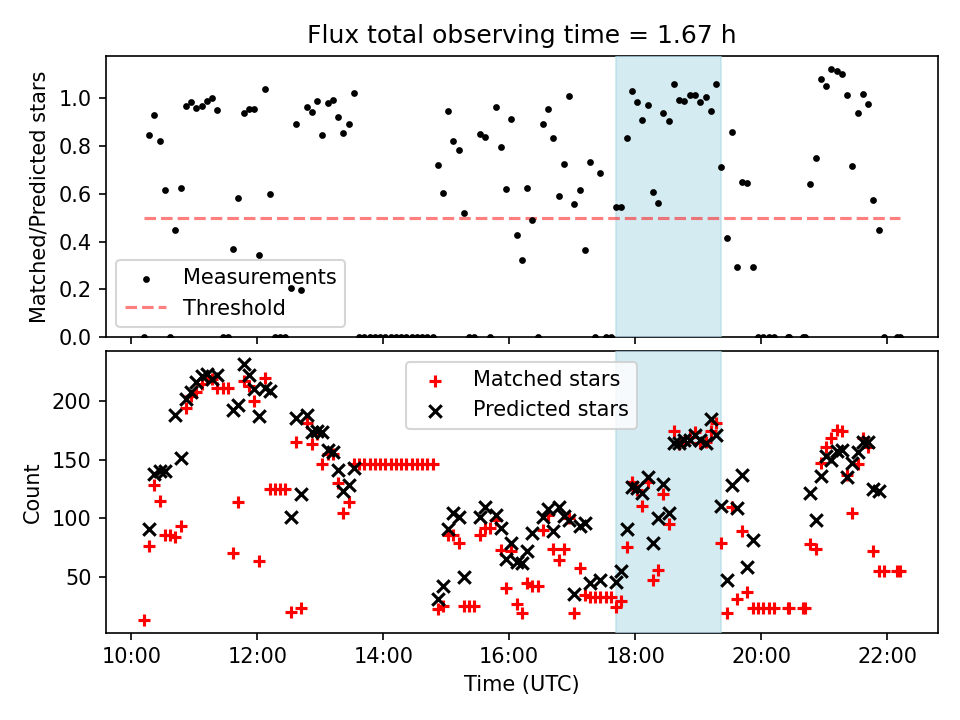 Flux total observing time = 1.67 h

Matched/Predicted stars

1.0
0.8
0.6
0.4
0.2
0.0

Measurements
Threshold

Matched stars
Predicted stars

Count

200
150
100
50

10:00
12:00
14:00
16:00
18:00
20:00
22:00

Time (UTC)